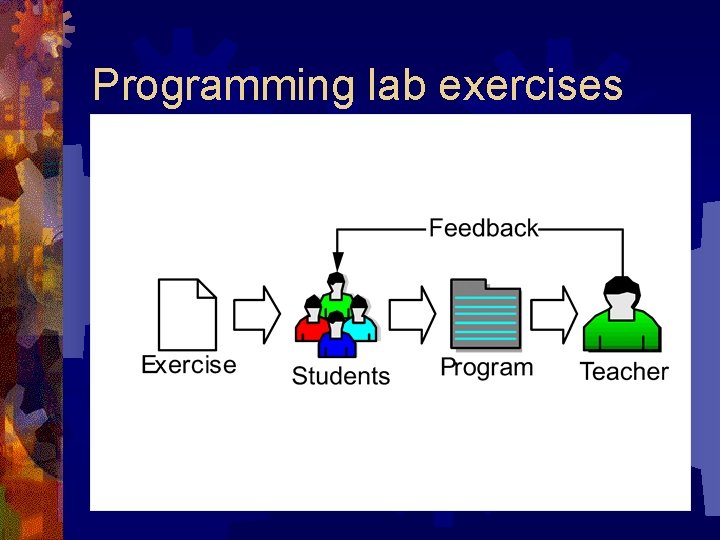 Programming lab exercises

Feedback

Exercise

Students

Program

Teacher